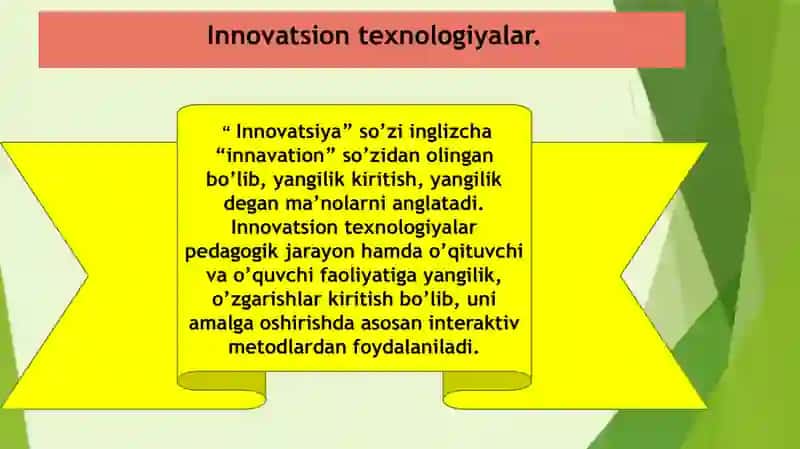 Innovatsion texnologiyalar.

“ Innovatsiya” so’zi inglizcha “innavation” so’zidan olingan bo’lib, yangilik kiritish, yangilik degan ma’nolarni anglatadi. Innovatsion texnologiyalar pedagogik jarayon hamda o’qituvchi va o’quvchi faoliyatiga yangilik, o’zgarishlar kiritish bo’lib, uni amalga oshirishda asosan interaktiv metodlardan foydalaniladi.